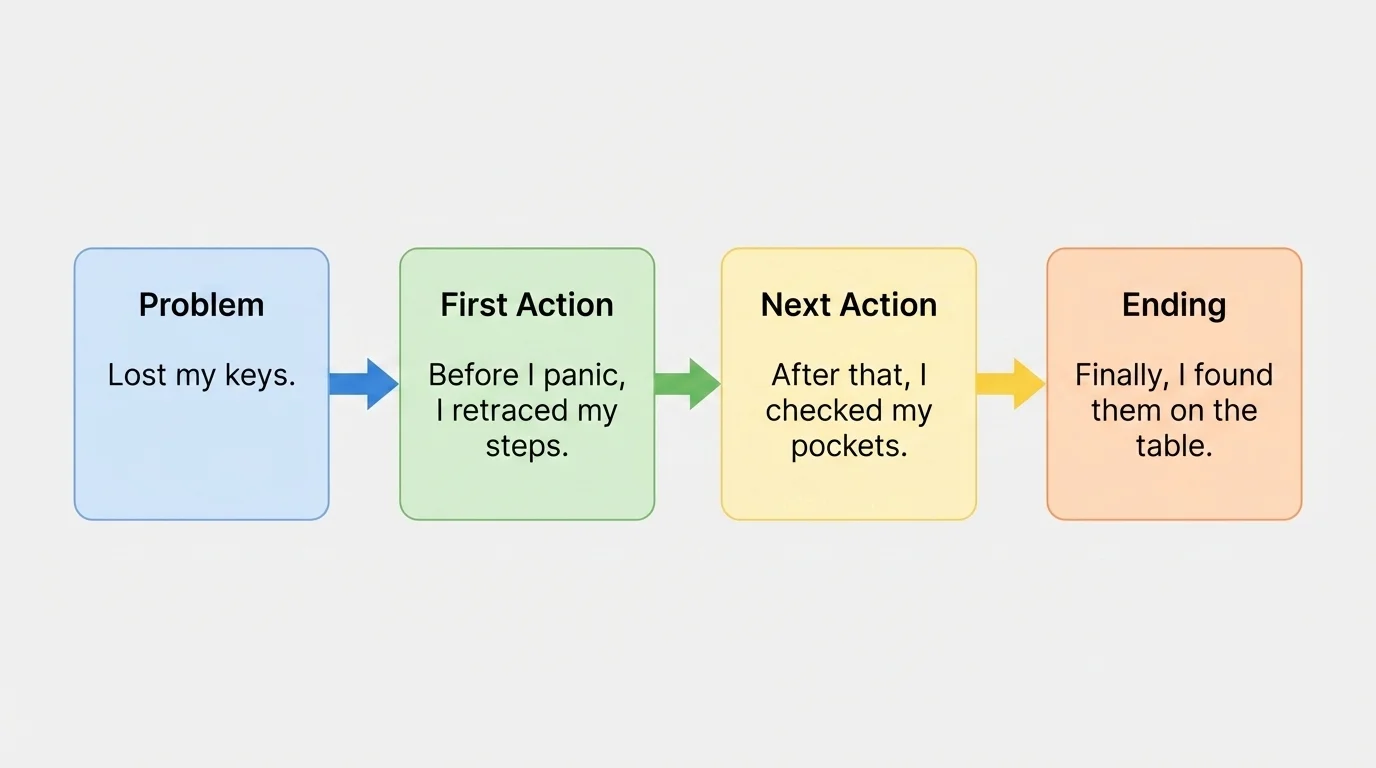 Problem

Lost my keys.

First Action

Before I panic, I retraced my steps.

Next Action

After that, I checked my pockets.

Ending

Finally, I found them on the table.